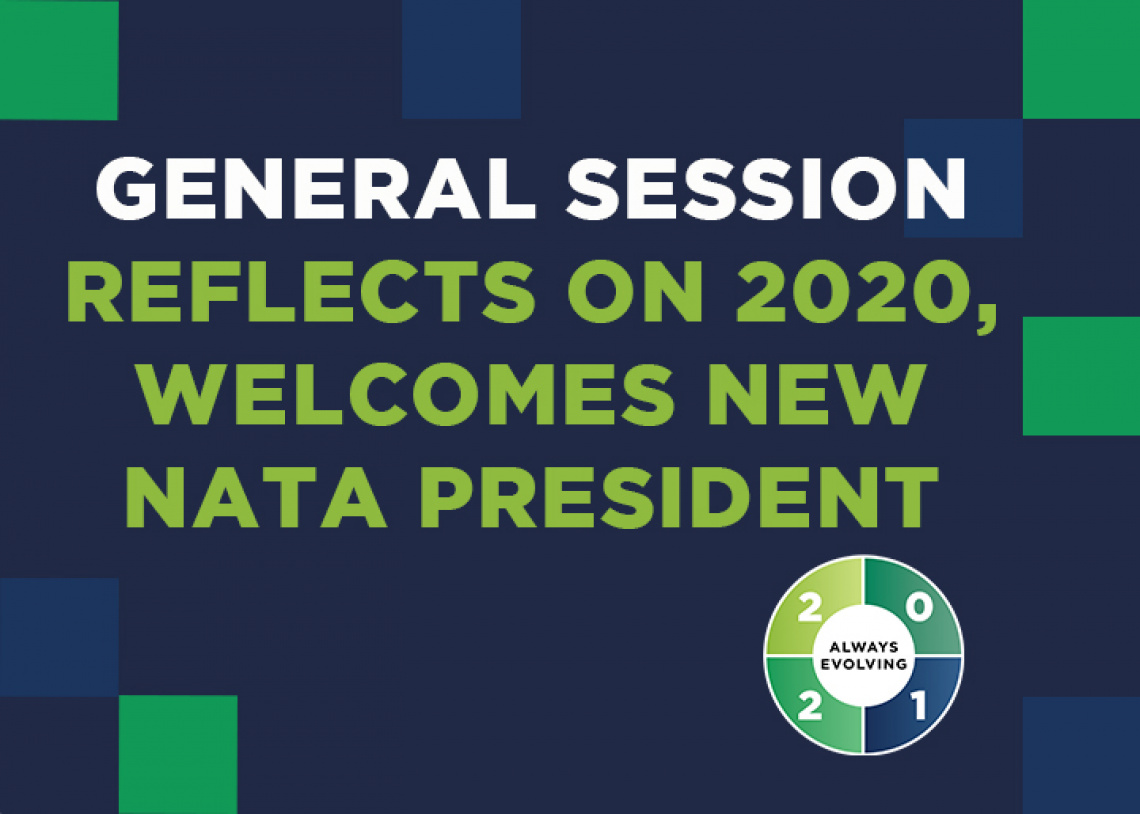 GENERAL SESSION
REFLECTS ON 2020, WELCOMES NEW NATA PRESIDENT

2 0
ALWAYS EVOLVING
2 1